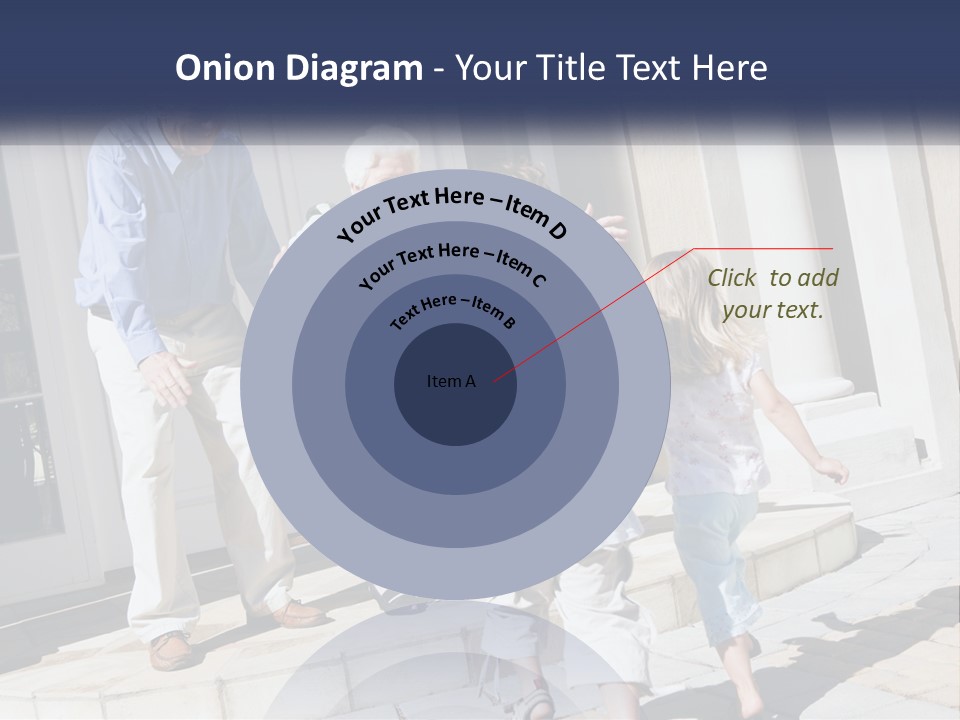 Onion Diagram - Your Title Text Here

Your Text Here – Item D

Your Text Here – Item C

Text Here – Item B

Item A

Click to add your text.